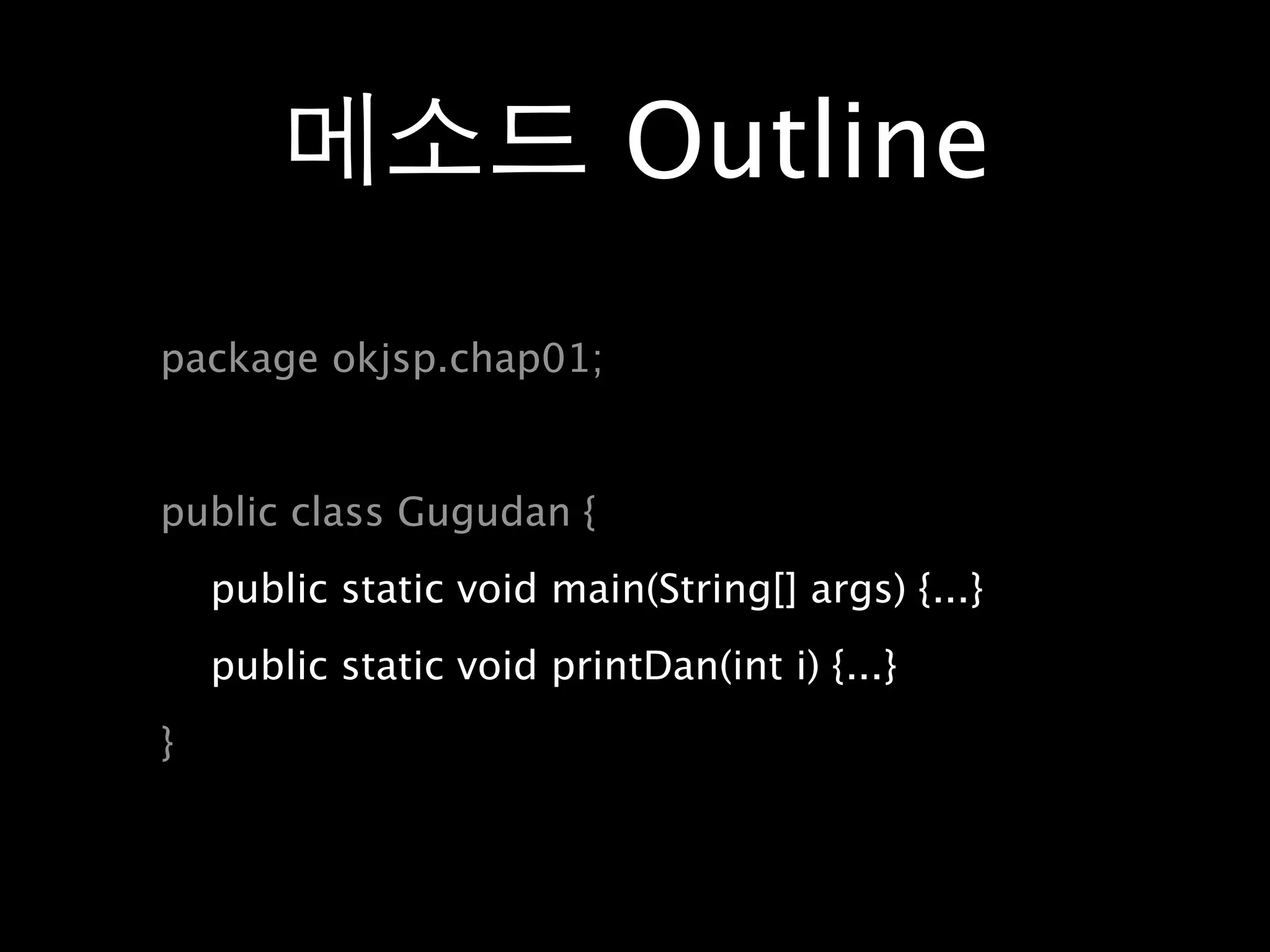 메소드 Outline

package okjsp.chap01;

public class Gugudan {

public static void main(String[] args) {...}

public static void printDan(int i) {...}

}